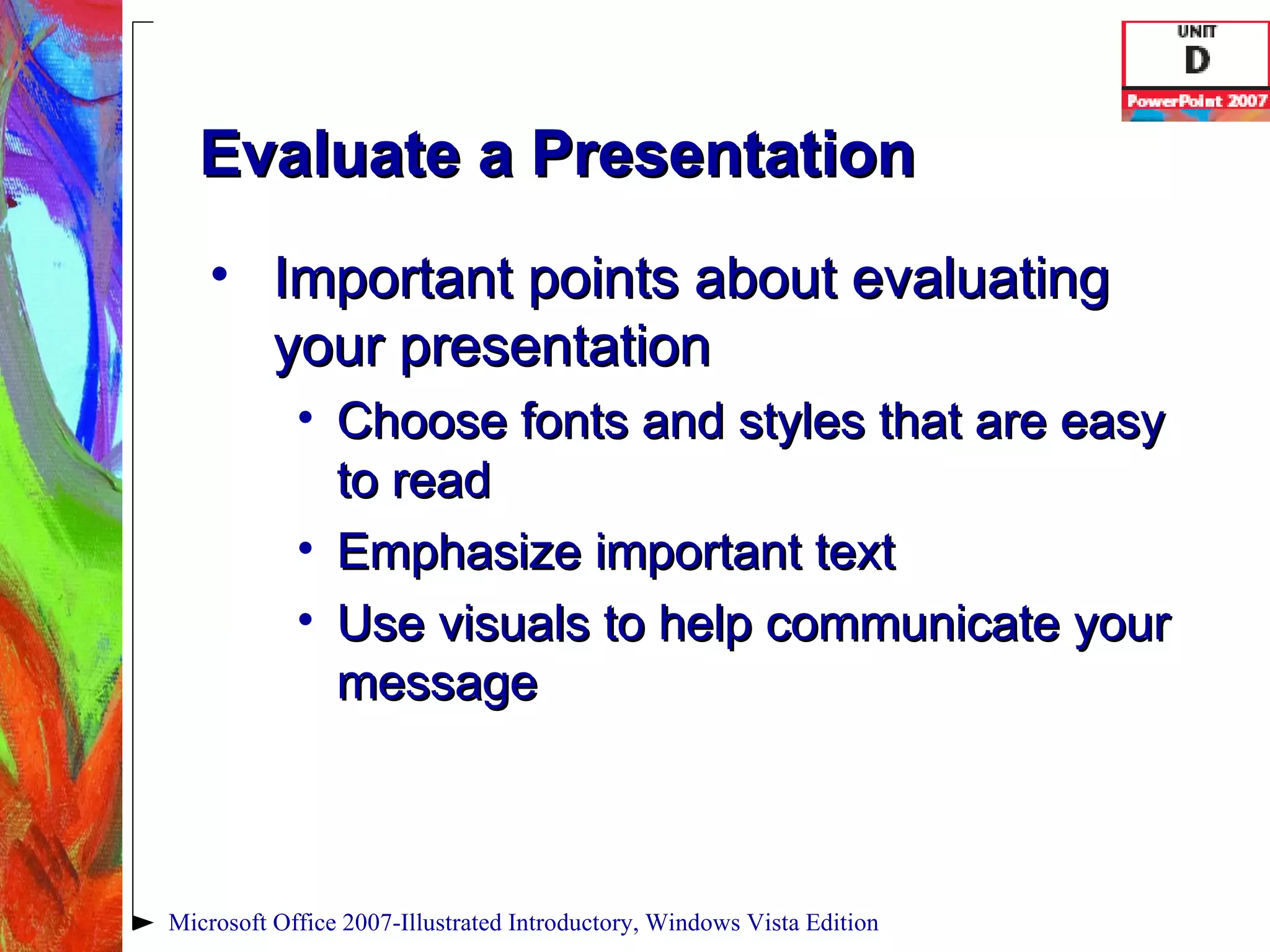 UNIT
D
PowerPoint 2007

Evaluate a Presentation

• Important points about evaluating your presentation
  • Choose fonts and styles that are easy to read
  • Emphasize important text
  • Use visuals to help communicate your message

Microsoft Office 2007-Illustrated Introductory, Windows Vista Edition